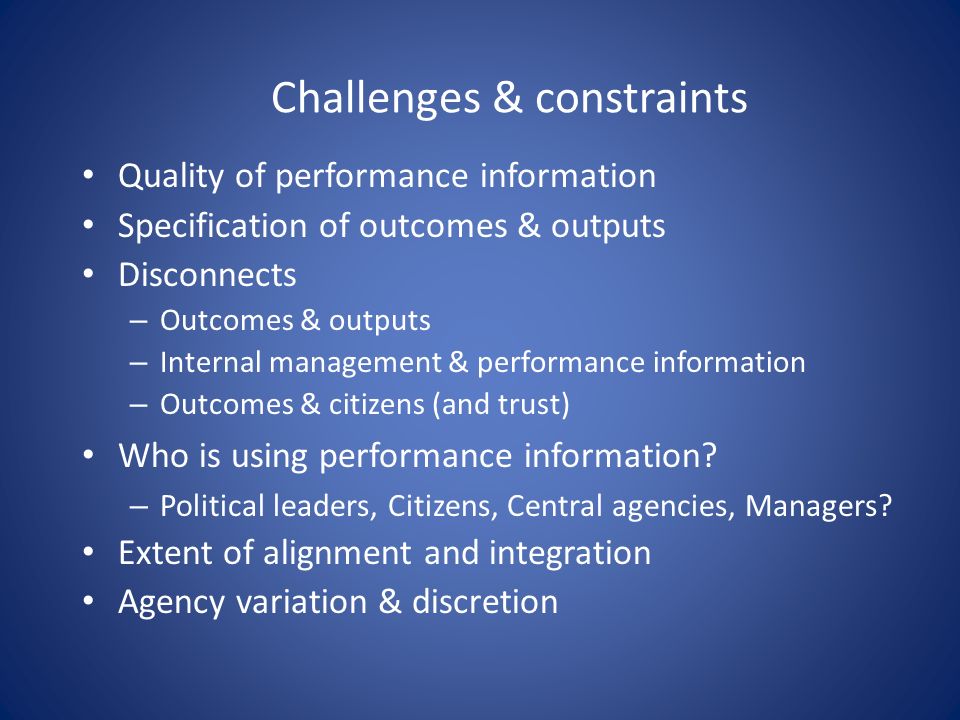 Challenges & constraints

• Quality of performance information
• Specification of outcomes & outputs
• Disconnects
  – Outcomes & outputs
  – Internal management & performance information
  – Outcomes & citizens (and trust)
• Who is using performance information?
  – Political leaders, Citizens, Central agencies, Managers?
• Extent of alignment and integration
• Agency variation & discretion